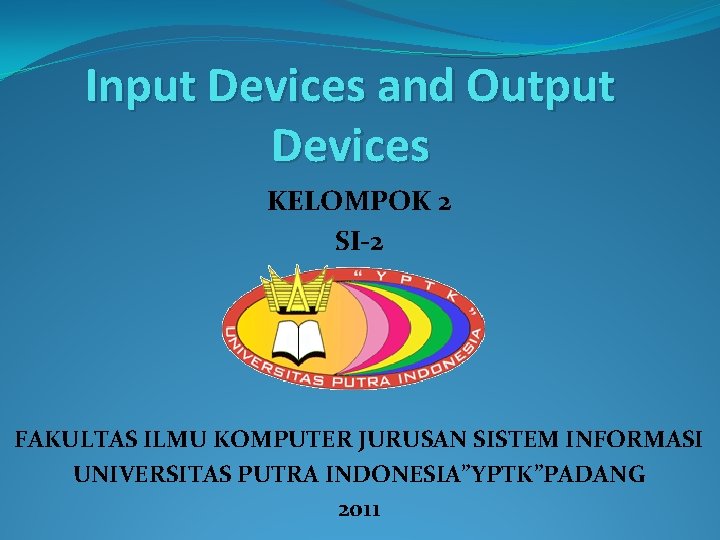 Input Devices and Output Devices

KELOMPOK 2
SI-2

"YPTK"
UNIVERSITAS PUTRA INDONESIA

FAKULTAS ILMU KOMPUTER JURUSAN SISTEM INFORMASI
UNIVERSITAS PUTRA INDONESIA"YPTK"PADANG

2011